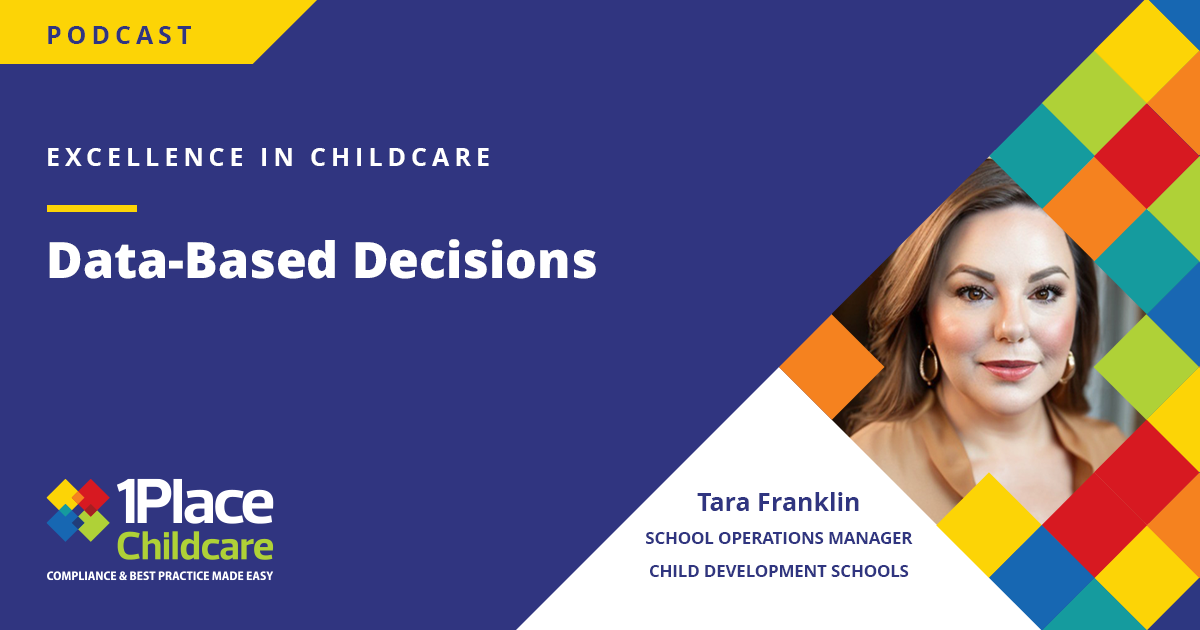 PODCAST

EXCELLENCE IN CHILDCARE

Data-Based Decisions

1Place Childcare
COMPLIANCE & BEST PRACTICE MADE EASY

Tara Franklin
SCHOOL OPERATIONS MANAGER
CHILD DEVELOPMENT SCHOOLS